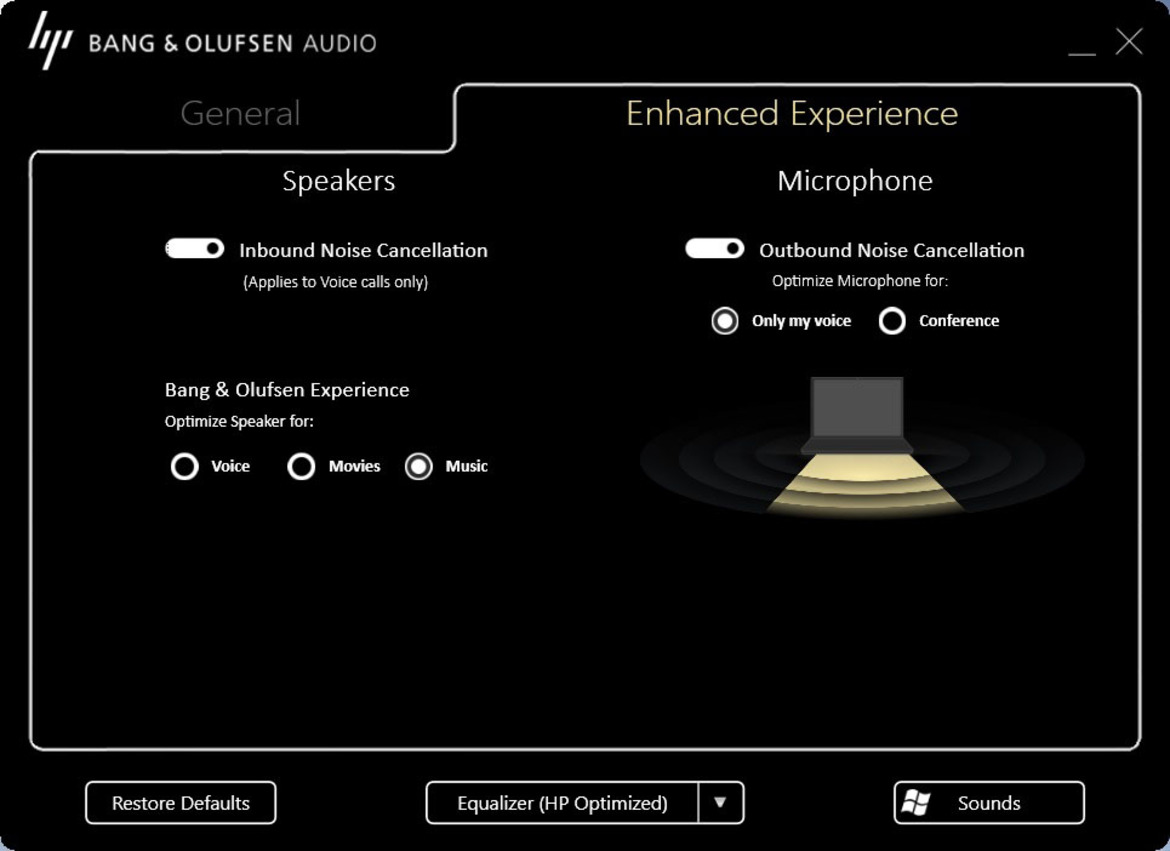 hp BANG & OLUFSEN AUDIO

General

Enhanced Experience

Speakers

Inbound Noise Cancellation
(Applies to Voice calls only)

Bang & Olufsen Experience
Optimize Speaker for:

Voice Movies Music

Microphone

Outbound Noise Cancellation
Optimize Microphone for:

Only my voice Conference

Restore Defaults

Equalizer (HP Optimized)

Sounds